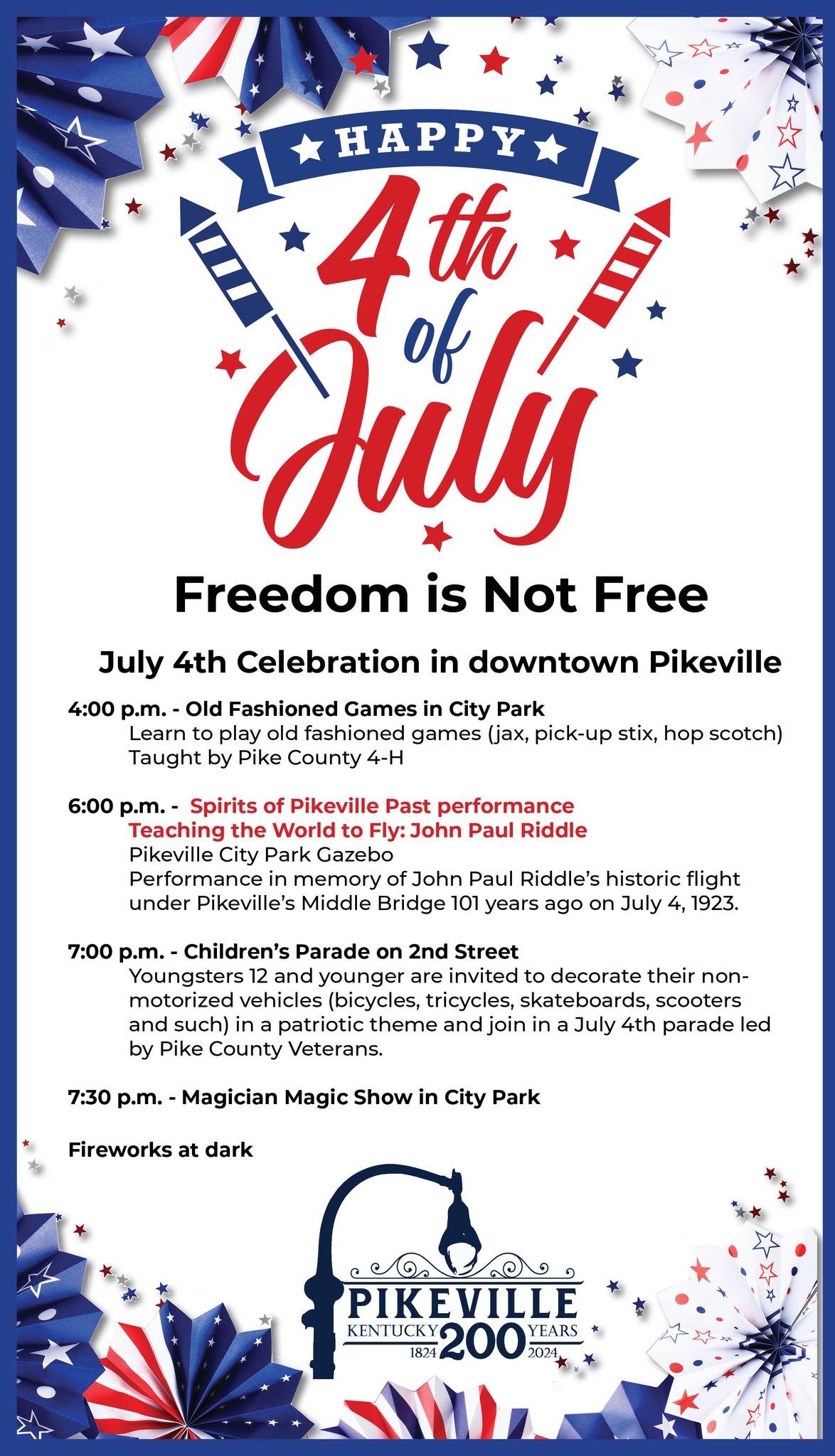 HAPPY

4th of July

Freedom is Not Free

July 4th Celebration in downtown Pikeville

4:00 p.m. - Old Fashioned Games in City Park
Learn to play old fashioned games (jax, pick-up stix, hop scotch)
Taught by Pike County 4-H

6:00 p.m. - Spirits of Pikeville Past performance
Teaching the World to Fly: John Paul Riddle
Pikeville City Park Gazebo
Performance in memory of John Paul Riddle's historic flight under Pikeville's Middle Bridge 101 years ago on July 4, 1923.

7:00 p.m. - Children's Parade on 2nd Street
Youngsters 12 and younger are invited to decorate their non-motorized vehicles (bicycles, tricycles, skateboards, scooters and such) in a patriotic theme and join in a July 4th parade led by Pike County Veterans.

7:30 p.m. - Magician Magic Show in City Park

Fireworks at dark

PIKEVILLE
KENTUCKY 200 YEARS
1824 2024